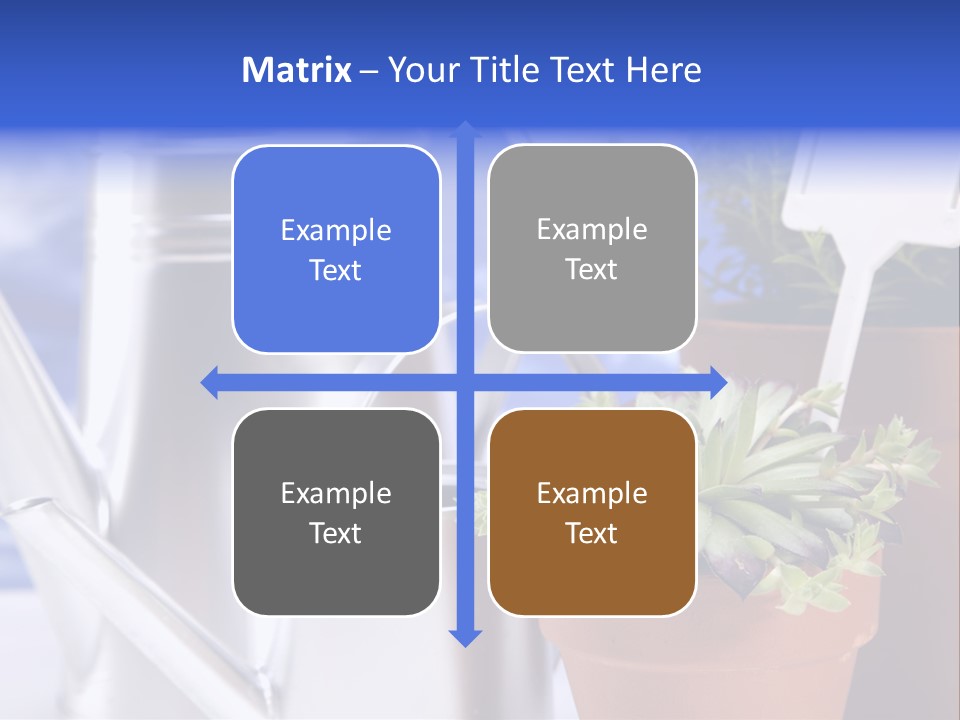 Matrix – Your Title Text Here

Example Text

Example Text

Example Text

Example Text